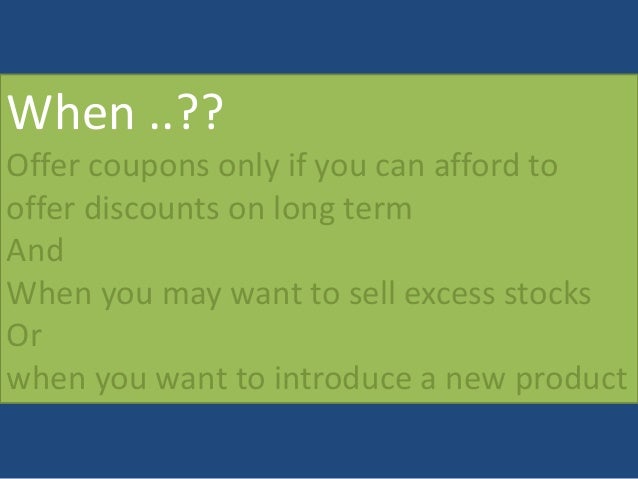 When ..??

Offer coupons only if you can afford to offer discounts on long term

And

When you may want to sell excess stocks

Or

when you want to introduce a new product